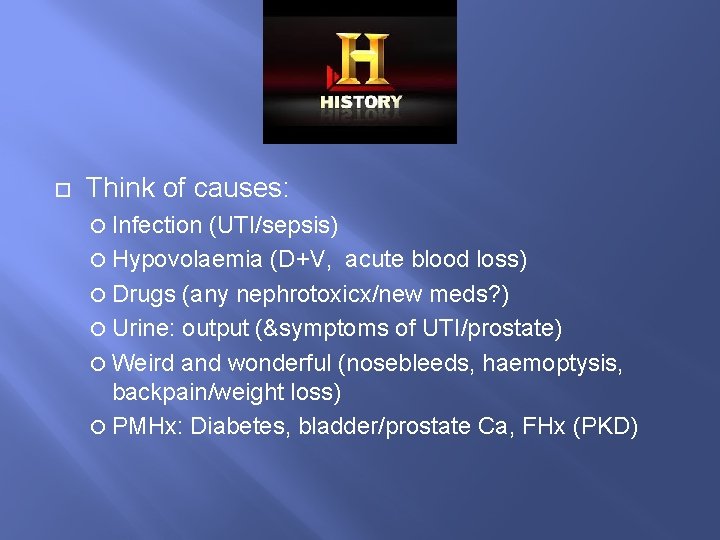 H
HISTORY

Think of causes:

Infection (UTI/sepsis)

Hypovolaemia (D+V, acute blood loss)

Drugs (any nephrotoxicx/new meds?)

Urine: output (&symptoms of UTI/prostate)

Weird and wonderful (nosebleeds, haemoptysis, backpain/weight loss)

PMHx: Diabetes, bladder/prostate Ca, FHx (PKD)